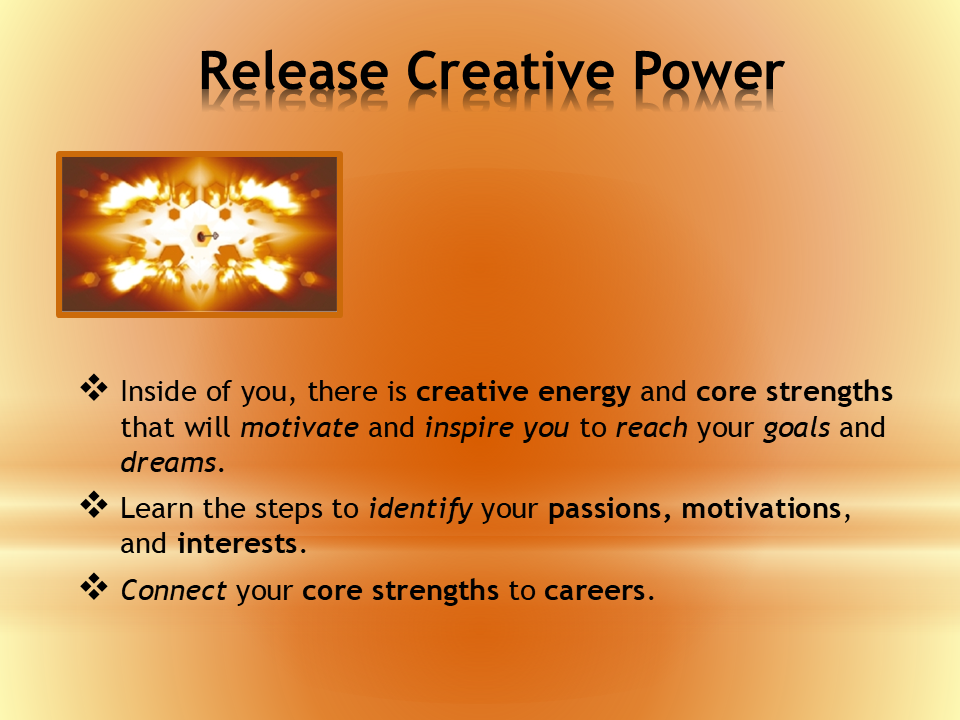 Release Creative Power

❖ Inside of you, there is creative energy and core strengths that will motivate and inspire you to reach your goals and dreams.

❖ Learn the steps to identify your passions, motivations, and interests.

❖ Connect your core strengths to careers.